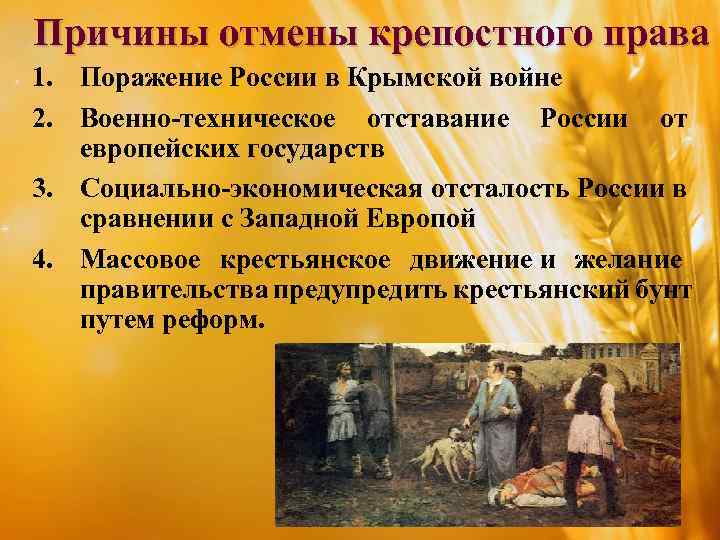 Причины отмены крепостного права

1. Поражение России в Крымской войне
2. Военно-техническое отставание России от европейских государств
3. Социально-экономическая отсталость России в сравнении с Западной Европой
4. Массовое крестьянское движение и желание правительства предупредить крестьянский бунт путем реформ.